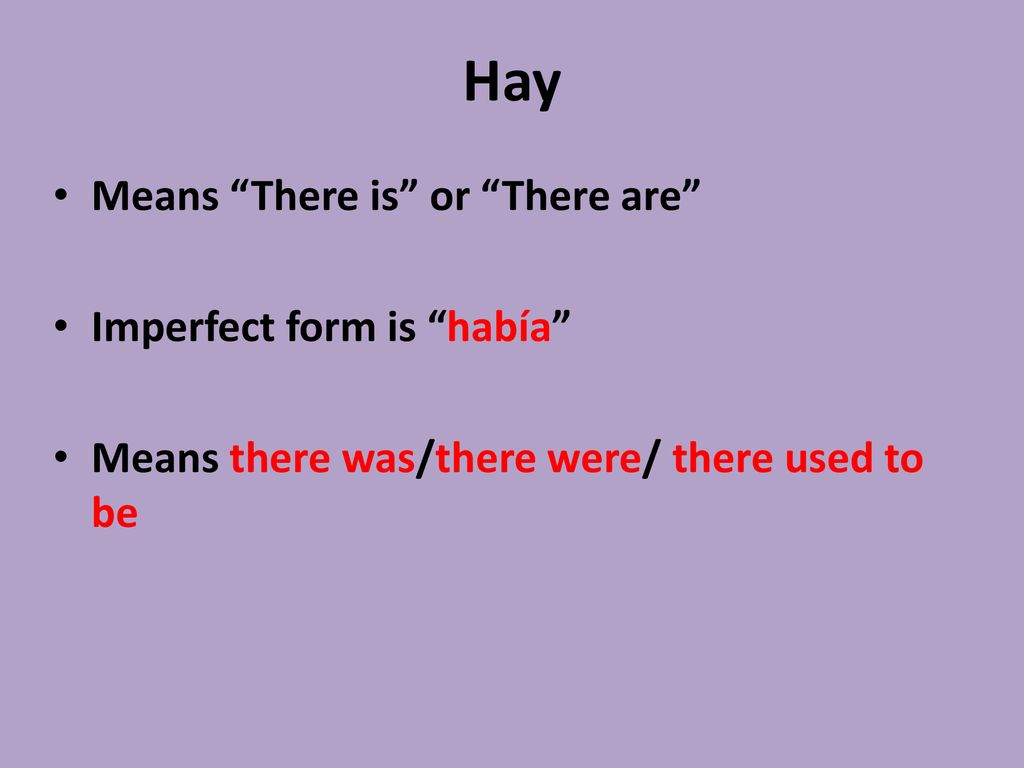 Hay

• Means “There is” or “There are”

• Imperfect form is “había”

• Means there was/there were/ there used to be